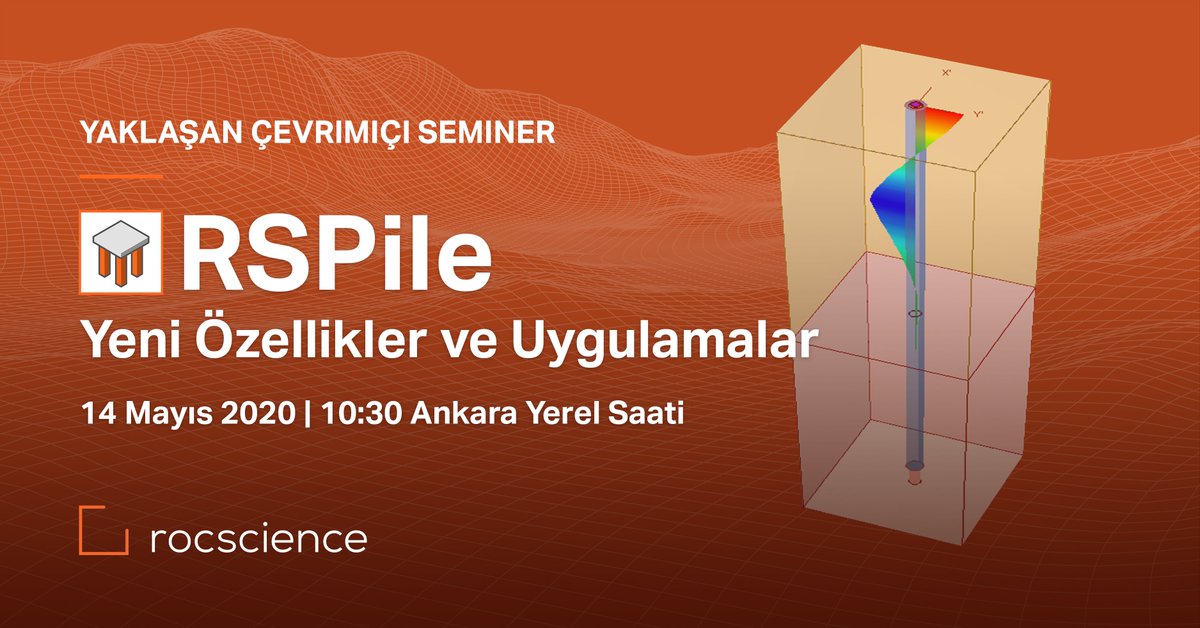 YAKLAŞAN ÇEVRIMIÇI SEMINER

RSPile

Yeni Özellikler ve Uygulamalar

14 Mayıs 2020 | 10:30 Ankara Yerel Saati

rocscience

X'

Y'